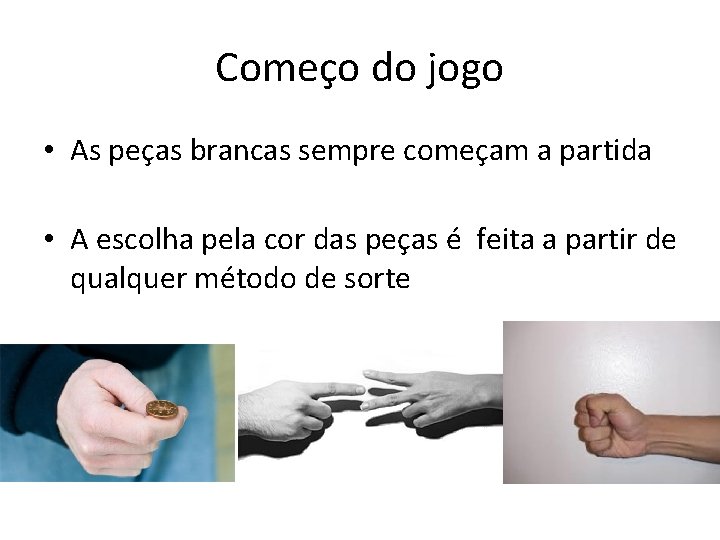 Começo do jogo

• As peças brancas sempre começam a partida

• A escolha pela cor das peças é  feita a partir de qualquer método de sorte